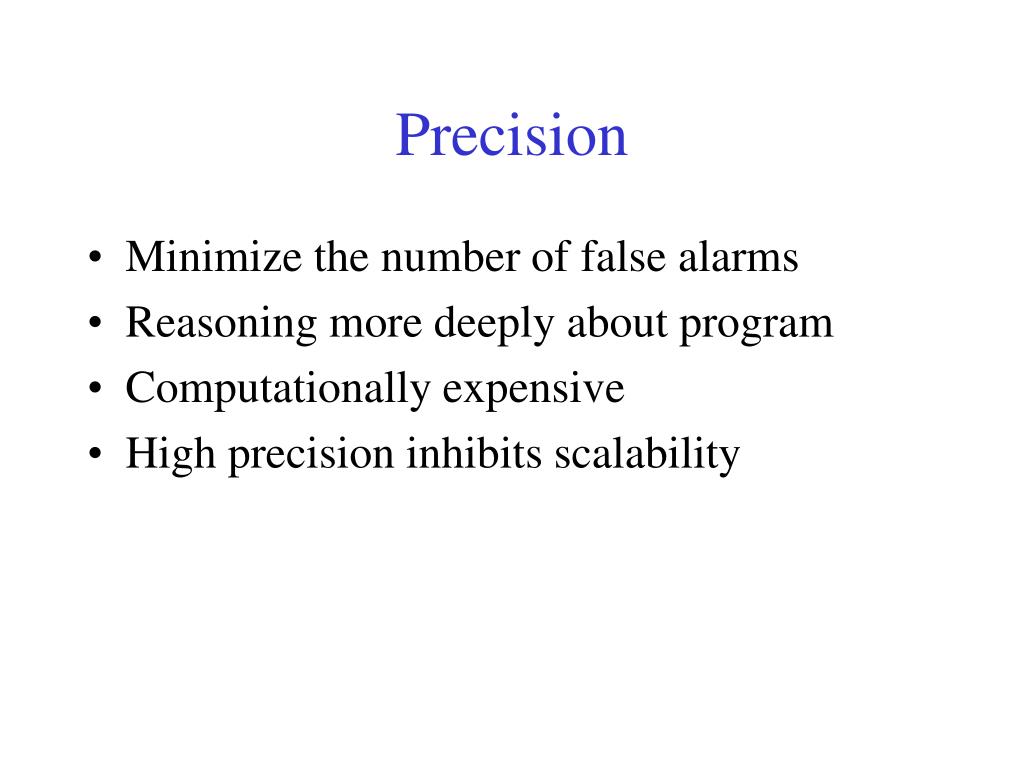 Precision

• Minimize the number of false alarms
• Reasoning more deeply about program
• Computationally expensive
• High precision inhibits scalability